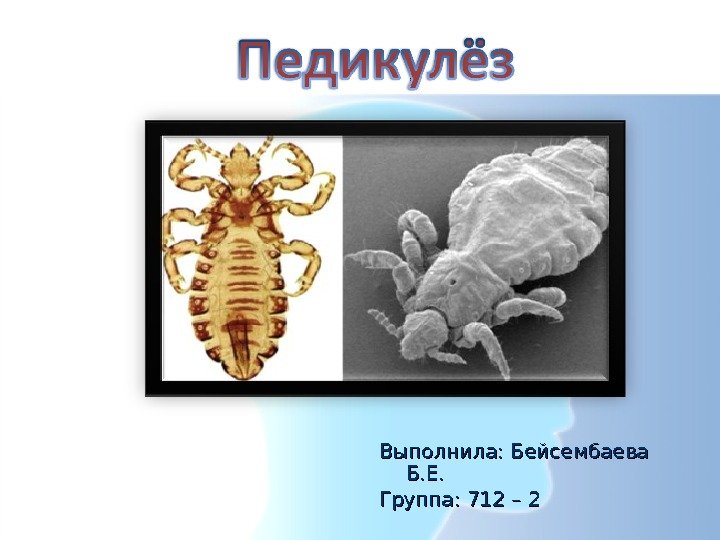 Педикулёз

Выполнила: Бейсембаева Б.Е.
Группа: 712 – 2